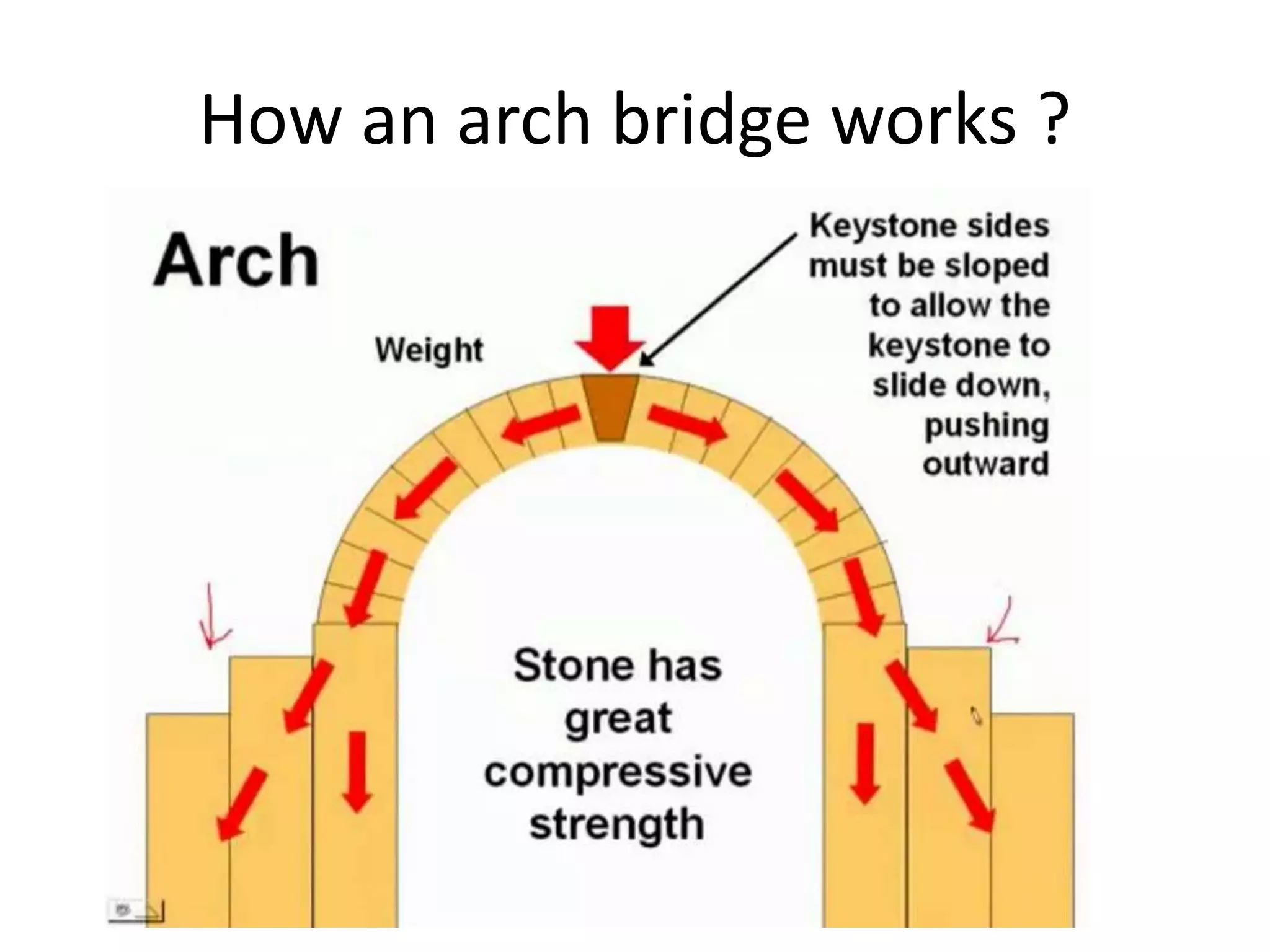 How an arch bridge works ?

Arch

Weight

Keystone sides must be sloped to allow the keystone to slide down, pushing outward

Stone has great compressive strength